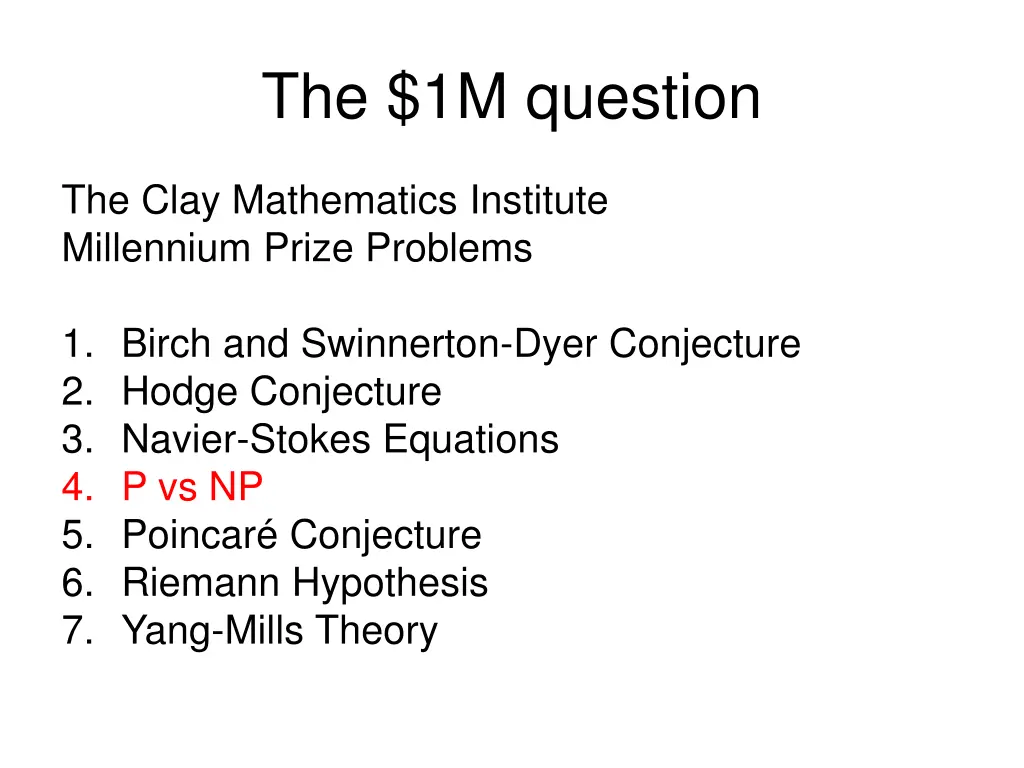 The \$1M question

The Clay Mathematics Institute
Millennium Prize Problems

1. Birch and Swinnerton-Dyer Conjecture
2. Hodge Conjecture
3. Navier-Stokes Equations
4. P vs NP
5. Poincaré Conjecture
6. Riemann Hypothesis
7. Yang-Mills Theory